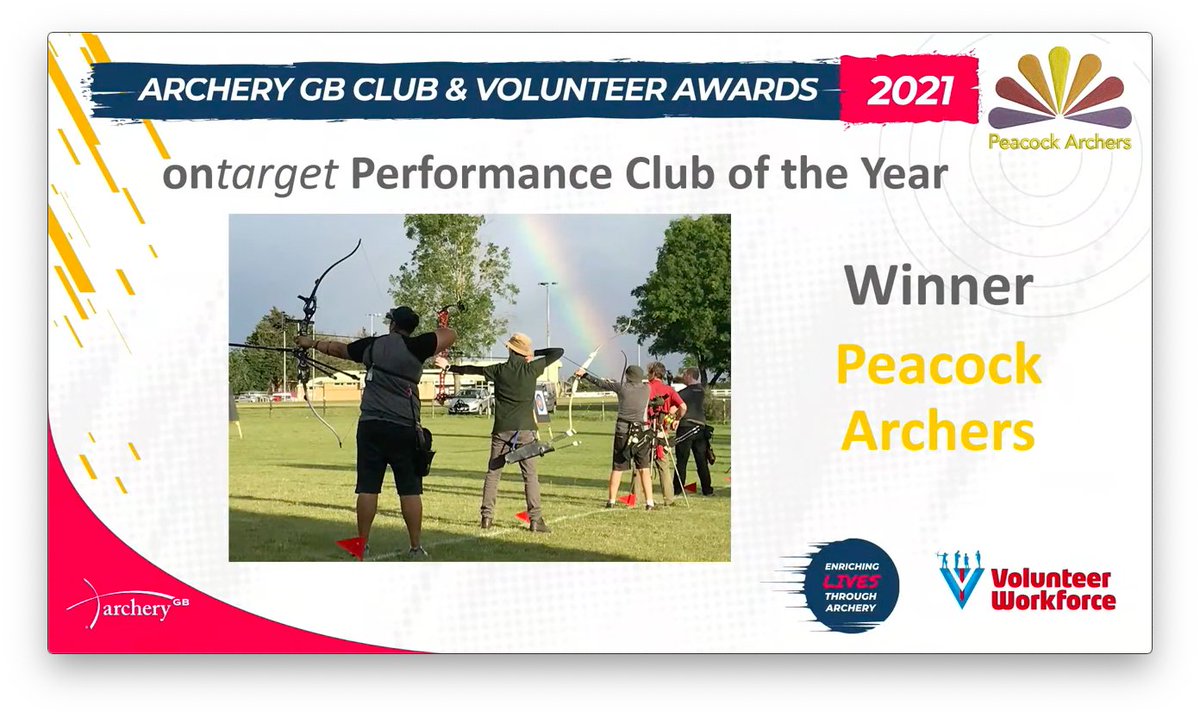 ARCHERY GB CLUB & VOLUNTEER AWARDS 2021

Peacock Archers

ontarget Performance Club of the Year

Winner

Peacock Archers

archery GB

ENRICHING LIVES THROUGH ARCHERY

Volunteer Workforce